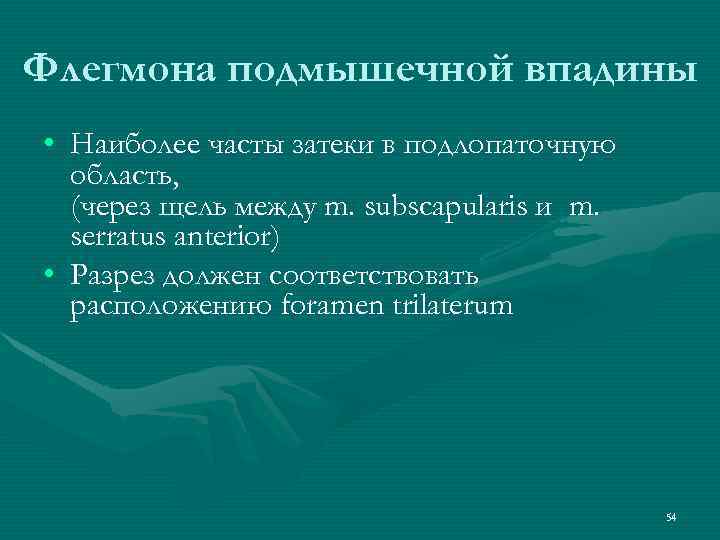 Флегмона подмышечной впадины

• Наиболее часты затеки в подлопаточную область,
(через щель между m. subscapularis и m. serratus anterior)
• Разрез должен соответствовать расположению foramen trilaterum

54